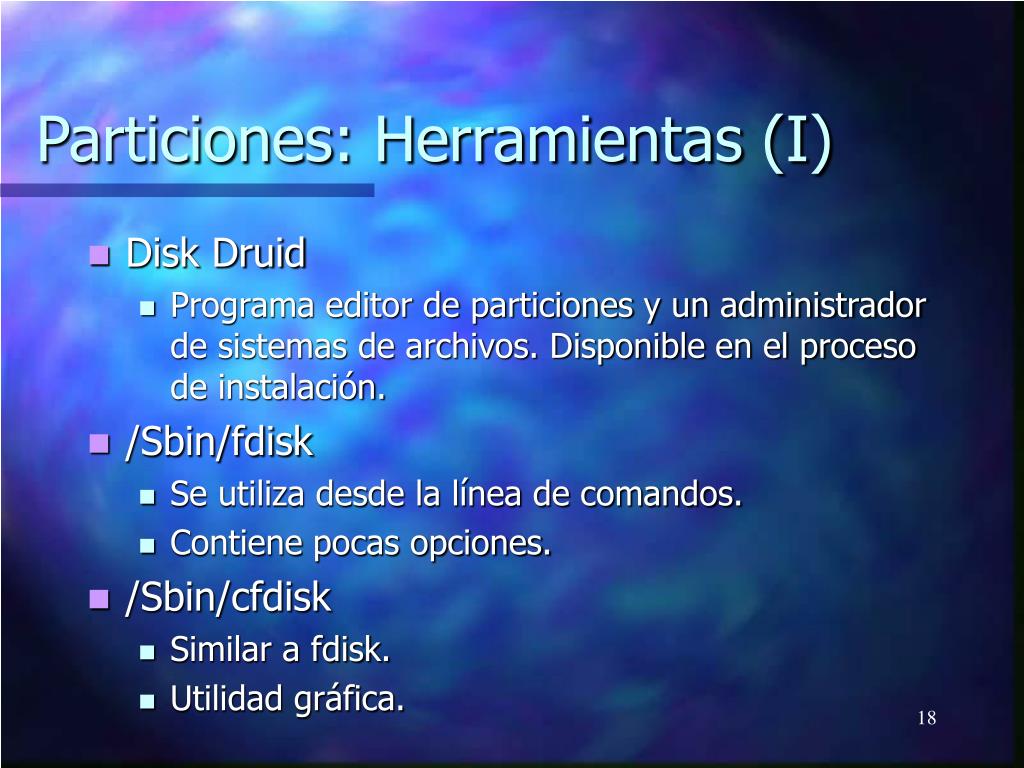 Particiones: Herramientas (I)

- Disk Druid
  - Programa editor de particiones y un administrador de sistemas de archivos. Disponible en el proceso de instalación.
- /Sbin/fdisk
  - Se utiliza desde la línea de comandos.
  - Contiene pocas opciones.
- /Sbin/cfdisk
  - Similar a fdisk.
  - Utilidad gráfica.

18